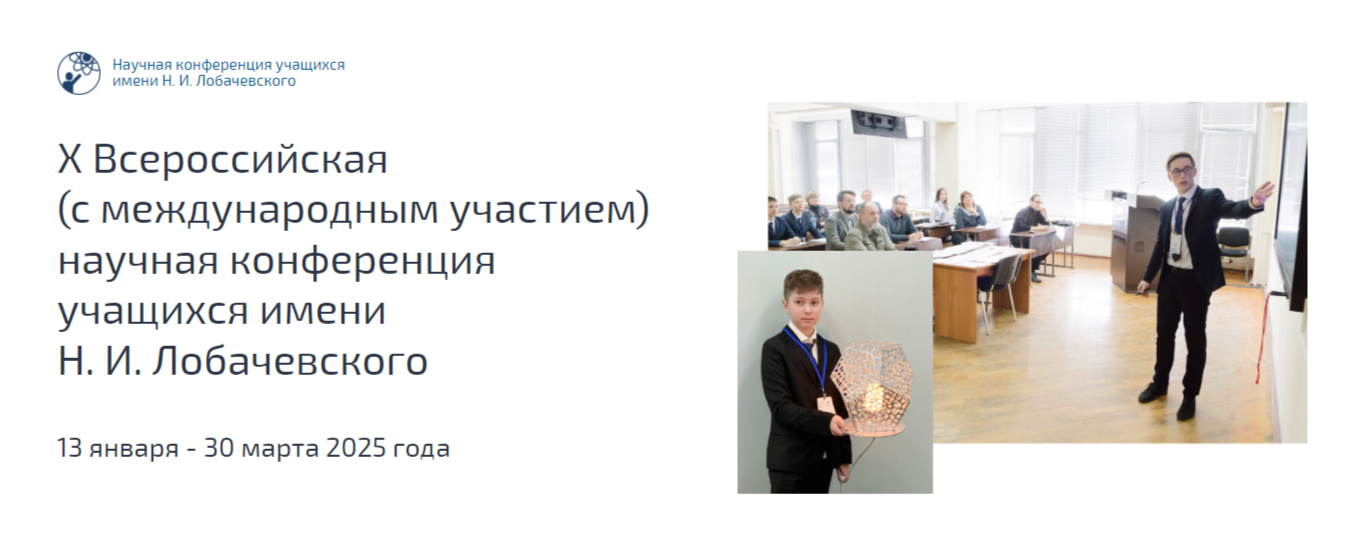 Научная конференция учащихся имени Н. И. Лобачевского

X Всероссийская (с международным участием) научная конференция учащихся имени Н. И. Лобачевского

13 января - 30 марта 2025 года